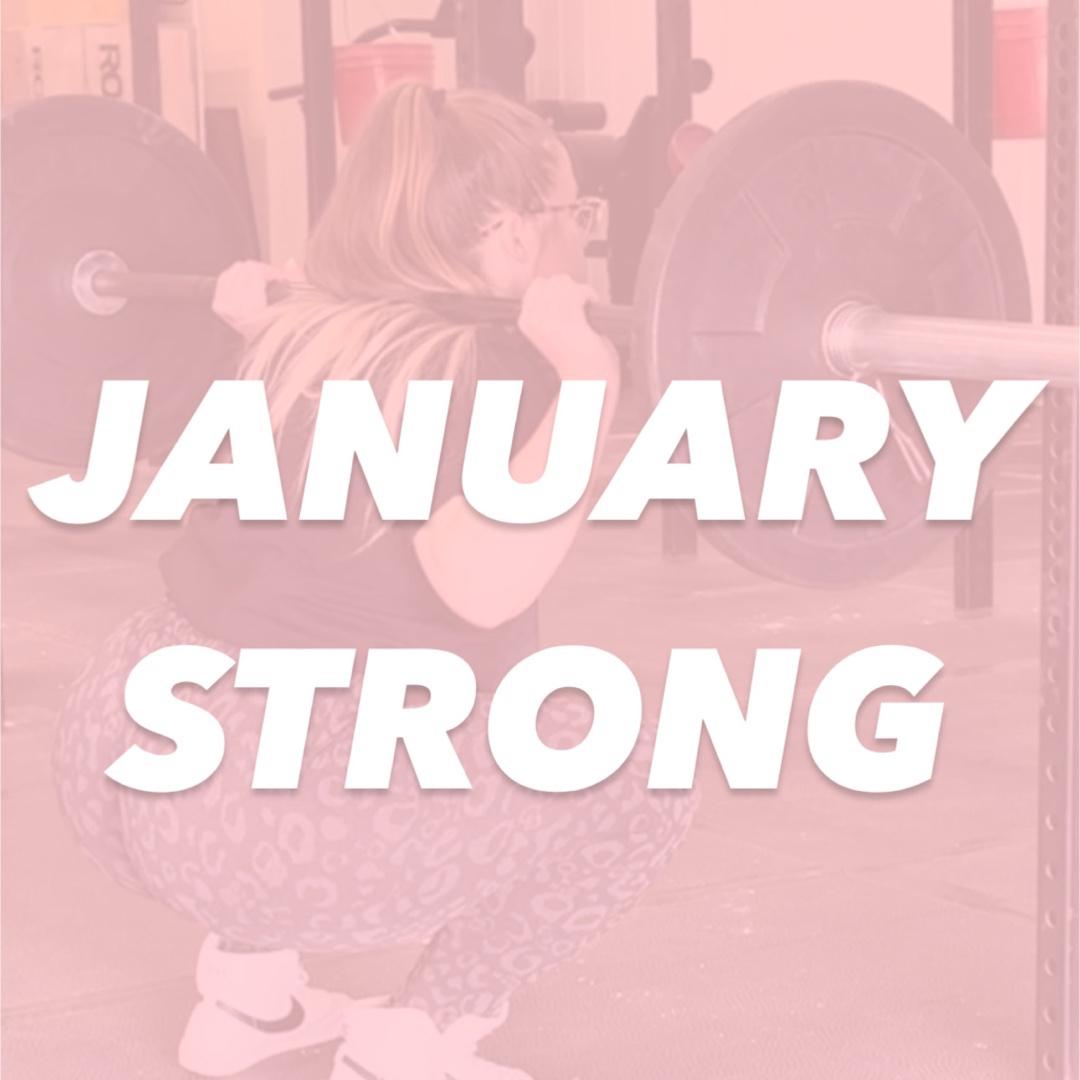 JANUARY STRONG